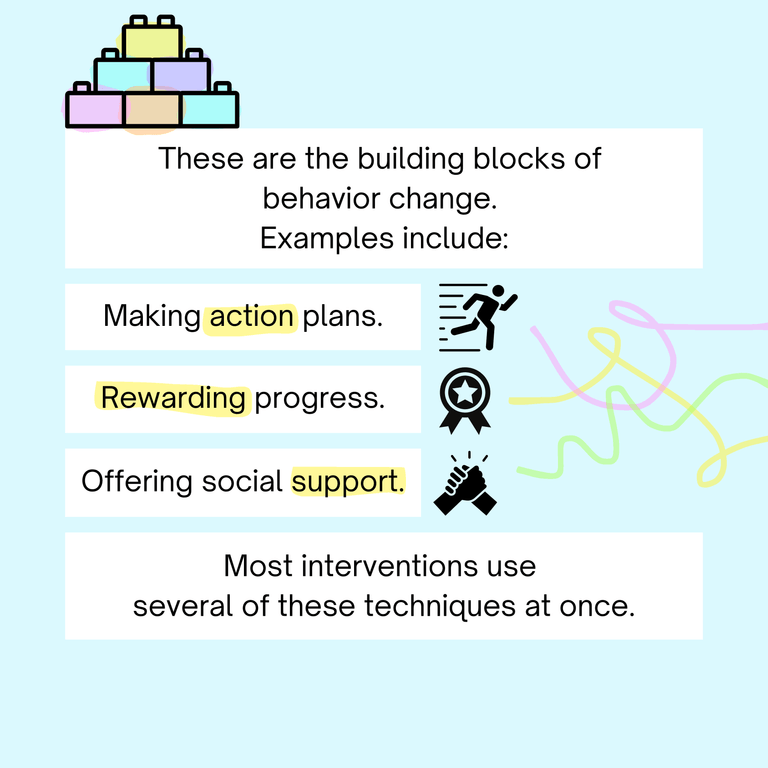 These are the building blocks of behavior change.
Examples include:

Making action plans.

Rewarding progress.

Offering social support.

Most interventions use several of these techniques at once.